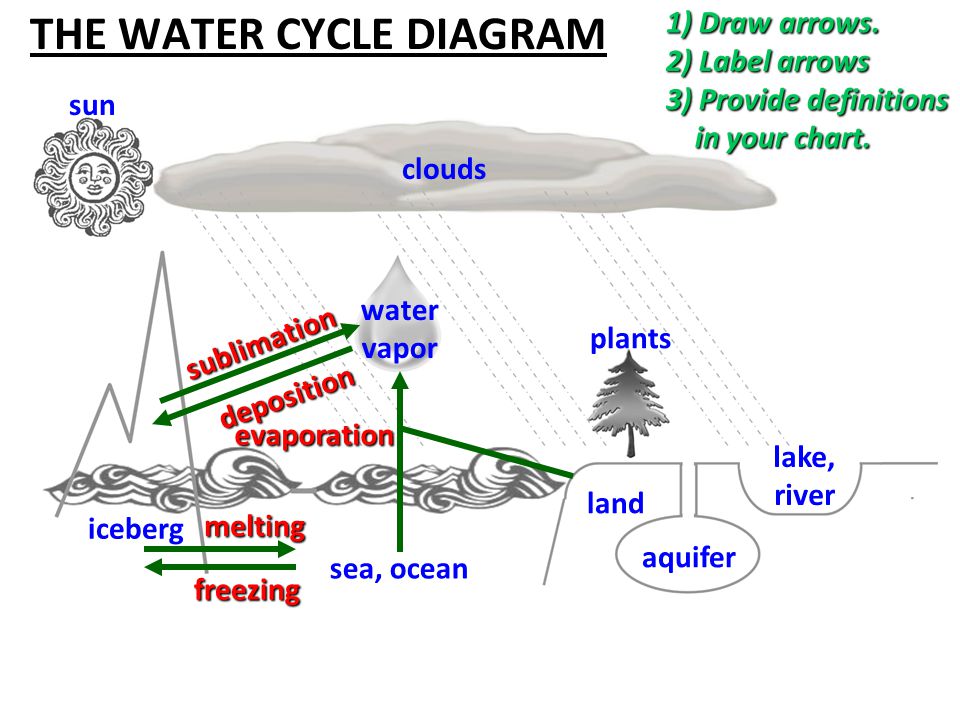 THE WATER CYCLE DIAGRAM

1) Draw arrows.
2) Label arrows
3) Provide definitions in your chart.

sun

clouds

water vapor

sublimation

deposition

evaporation

plants

lake, river

land

aquifer

iceberg

melting

freezing

sea, ocean